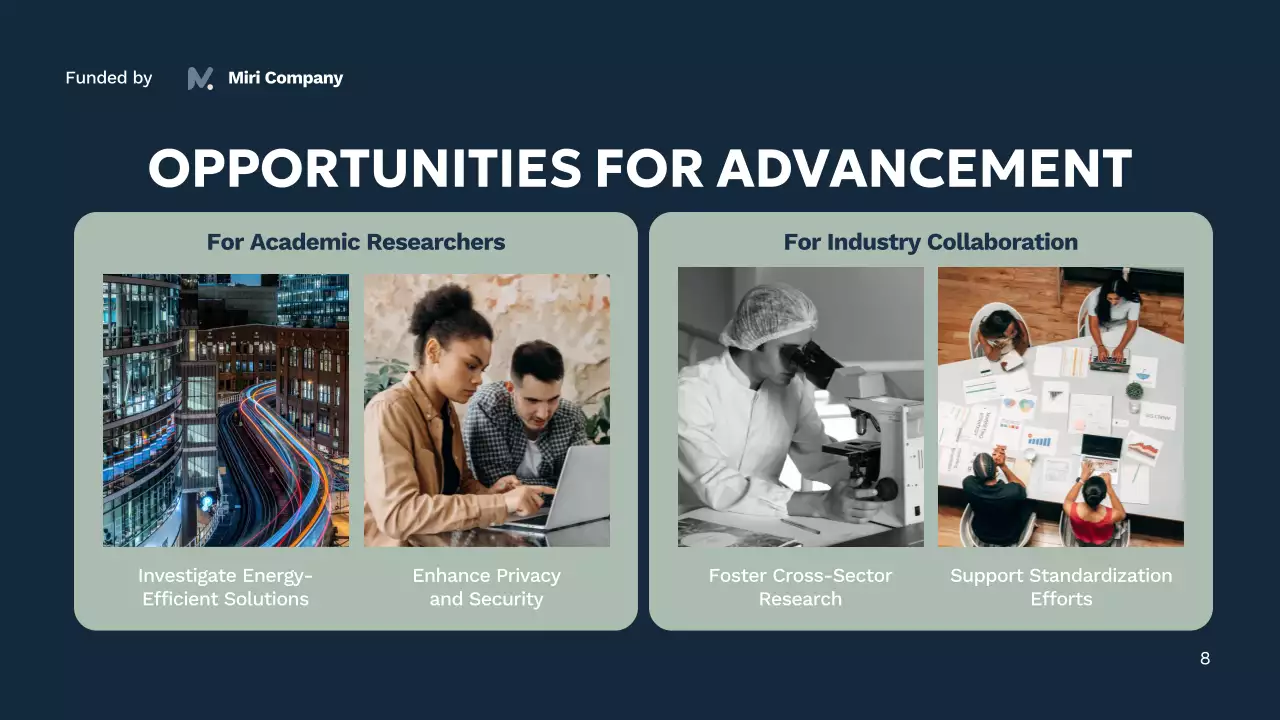 Funded by Miri Company

OPPORTUNITIES FOR ADVANCEMENT

For Academic Researchers

Investigate Energy-Efficient Solutions

Enhance Privacy and Security

For Industry Collaboration

Foster Cross-Sector Research

Support Standardization Efforts

8